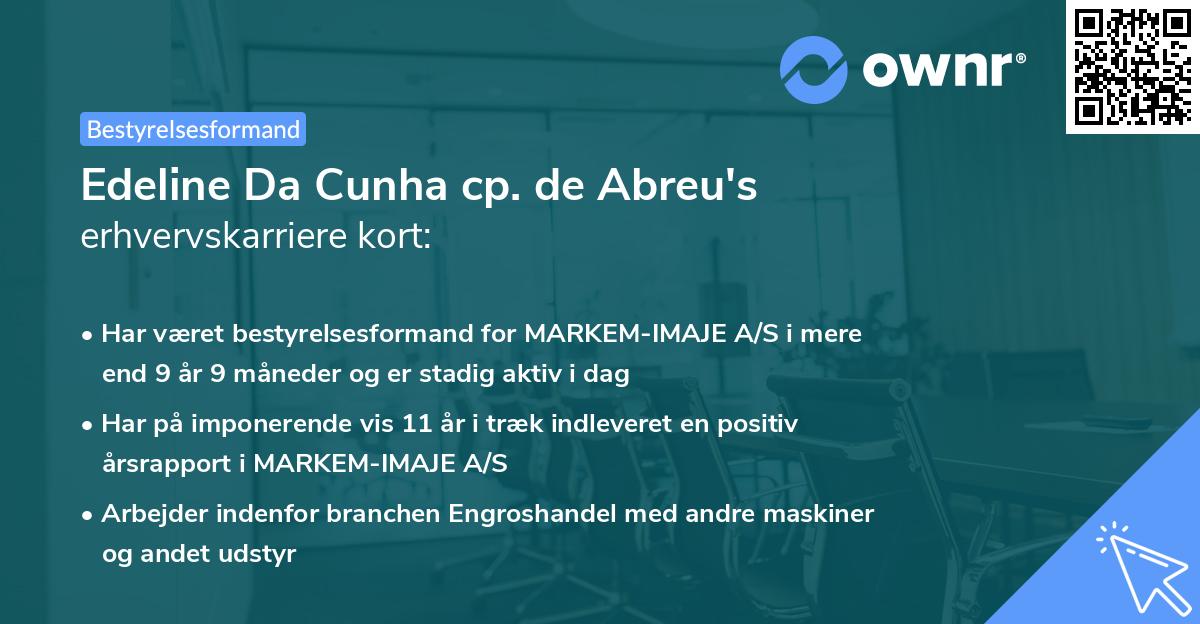 ownr®

Bestyrelsesformand

Edeline Da Cunha cp. de Abreu's erhvervskarriere kort:

• Har været bestyrelsesformand for MARKEM-IMAJE A/S i mere end 9 år 9 måneder og er stadig aktiv i dag

• Har på imponerende vis 11 år i træk indleveret en positiv årsrapport i MARKEM-IMAJE A/S

• Arbejder indenfor branchen Engroshandel med andre maskiner og andet udstyr